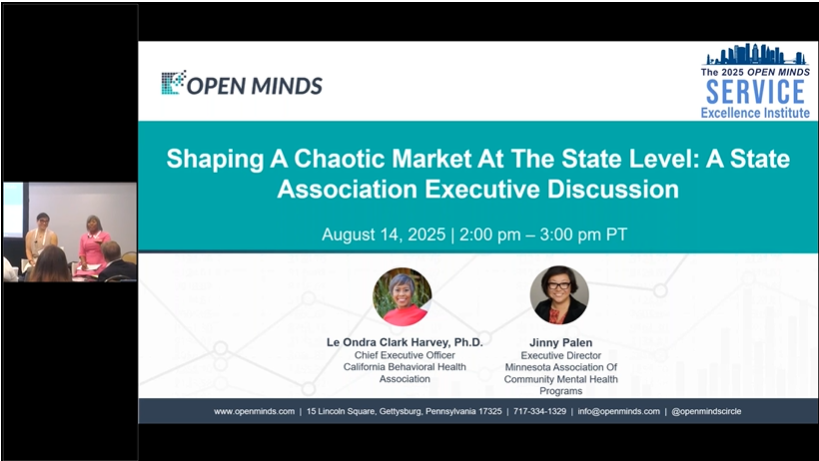 OPEN MINDS

The 2025 OPEN MINDS
SERVICE
Excellence Institute

Shaping A Chaotic Market At The State Level: A State Association Executive Discussion

August 14, 2025 | 2:00 pm – 3:00 pm PT

Le Ondra Clark Harvey, Ph.D.
Chief Executive Officer
California Behavioral Health Association

Jinny Palen
Executive Director
Minnesota Association Of Community Mental Health Programs

www.openminds.com | 15 Lincoln Square, Gettysburg, Pennsylvania 17325 | 717-334-1329 | info@openminds.com | @openmindscircle